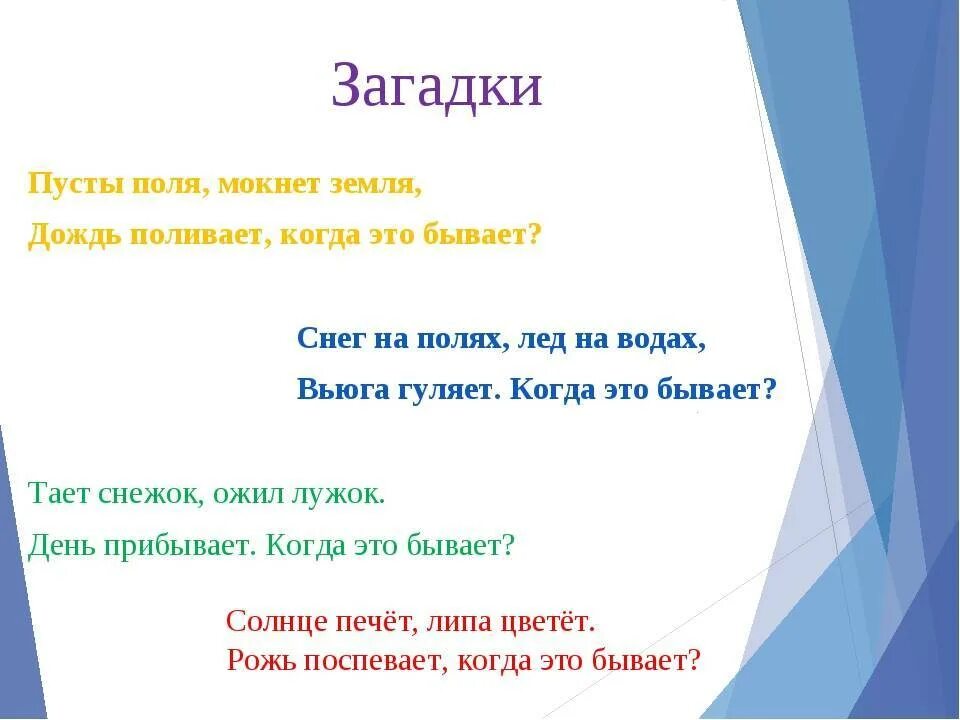 Загадки

Пусты поля, мокнет земля,
Дождь поливает, когда это бывает?

Снег на полях, лед на водах,
Вьюга гуляет. Когда это бывает?

Тает снежок, ожил лужок.
День прибывает. Когда это бывает?

Солнце печёт, липа цветёт.
Рожь поспевает, когда это бывает?